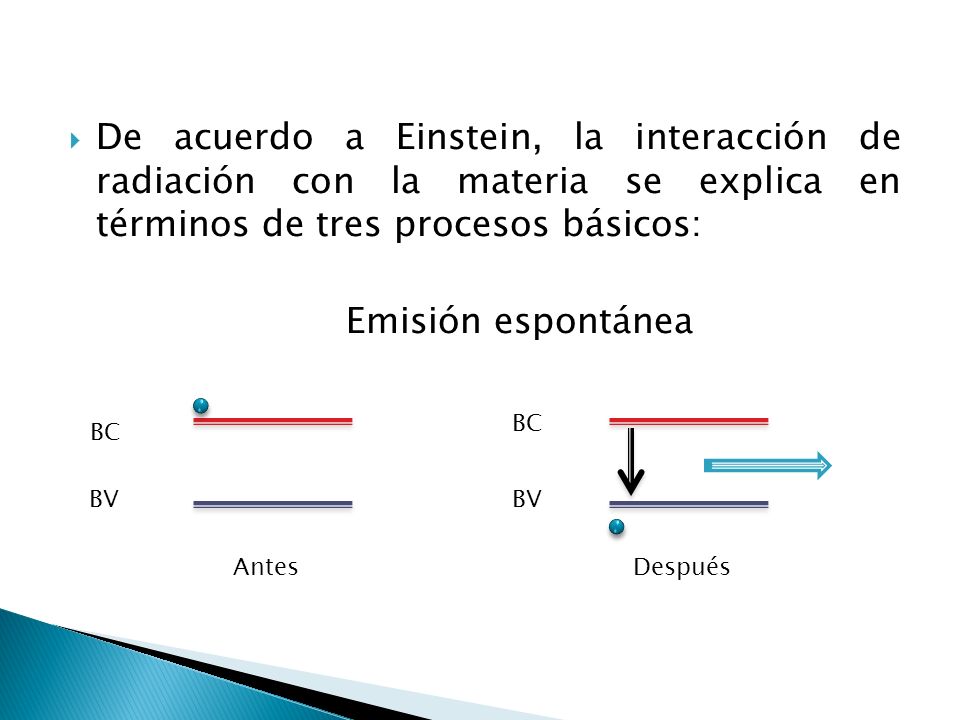 De acuerdo a Einstein, la interacción de radiación con la materia se explica en términos de tres procesos básicos:

Emisión espontánea

BC

BV

Antes

BC

BV

Después